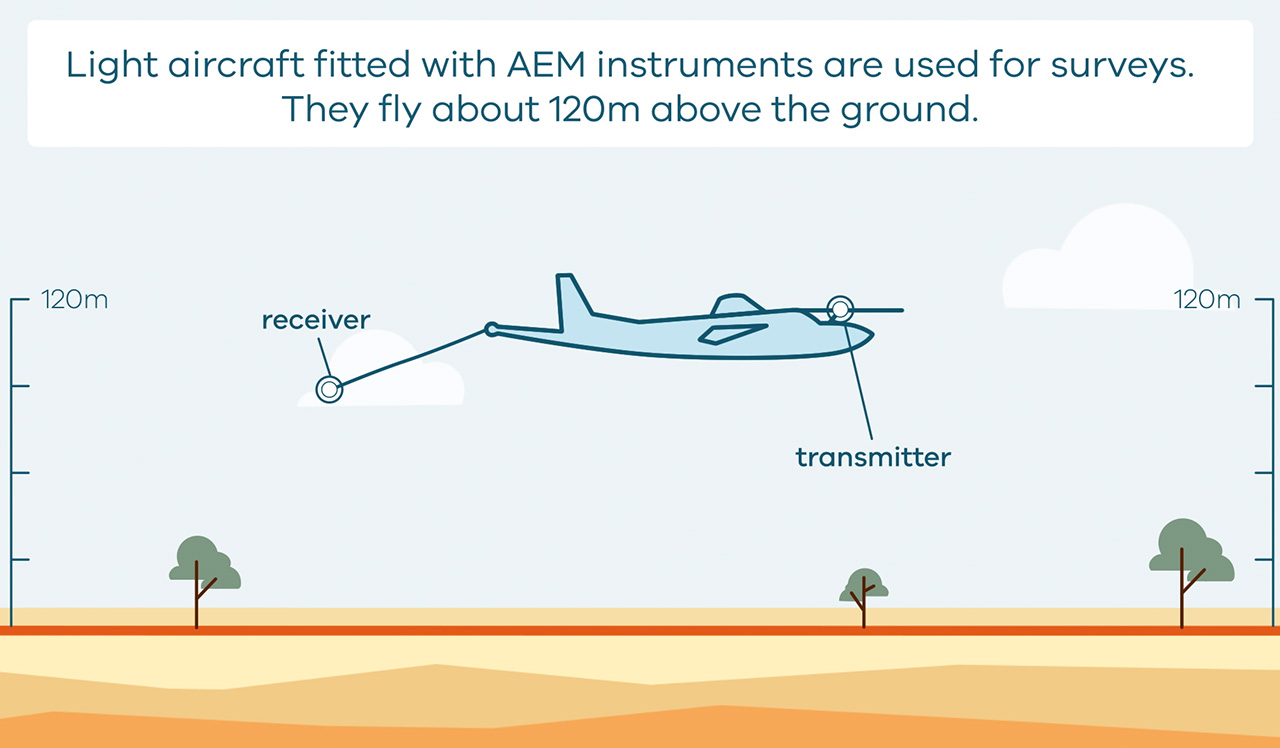 Light aircraft fitted with AEM instruments are used for surveys. They fly about 120m above the ground.

120m

receiver

transmitter

120m